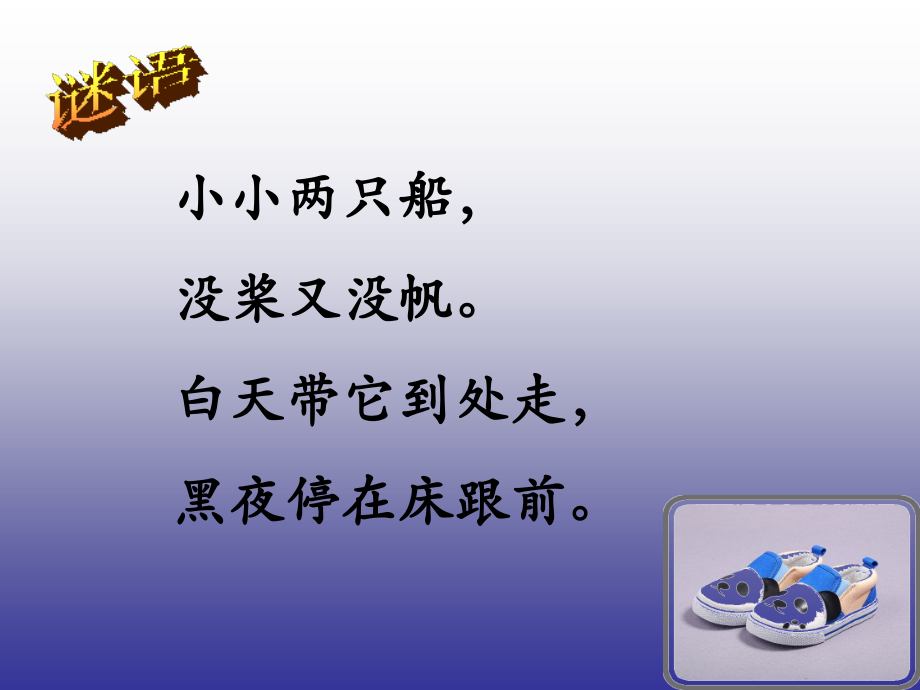 谜语

小小两只船，

没桨又没帆。

白天带它到处走，

黑夜停在床跟前。